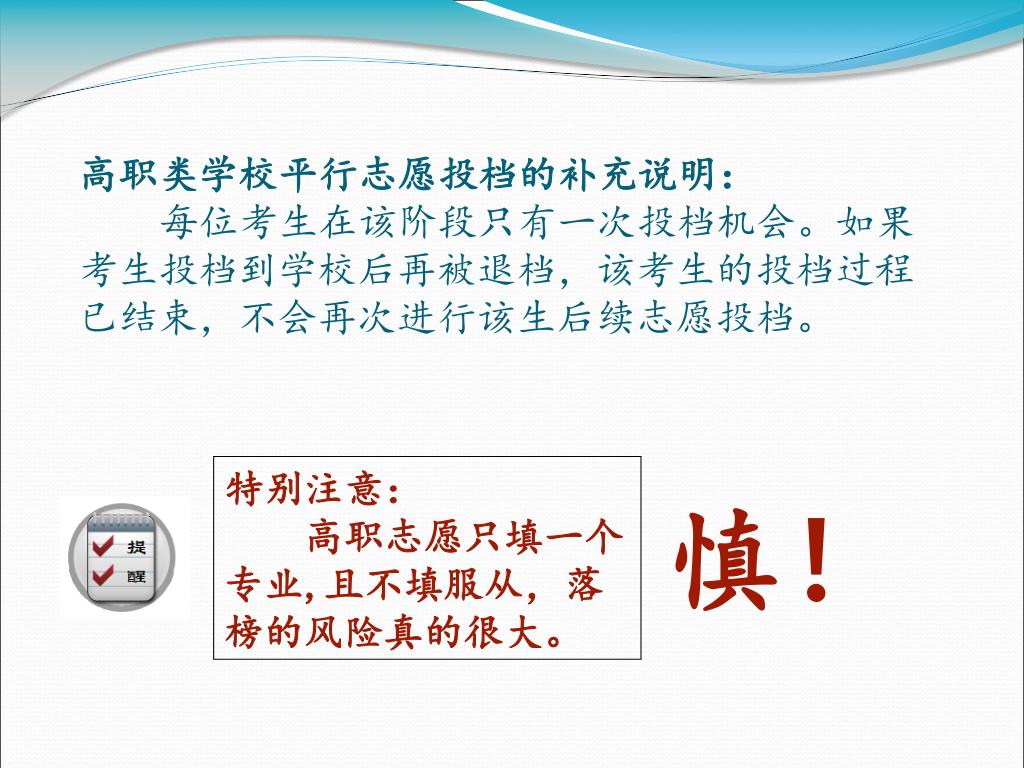 高职类学校平行志愿投档的补充说明：

每位考生在该阶段只有一次投档机会。如果考生投档到学校后再被退档，该考生的投档过程已结束，不会再次进行该生后续志愿投档。

提
醒

特别注意：

高职志愿只填一个专业,且不填服从，落榜的风险真的很大。

慎！